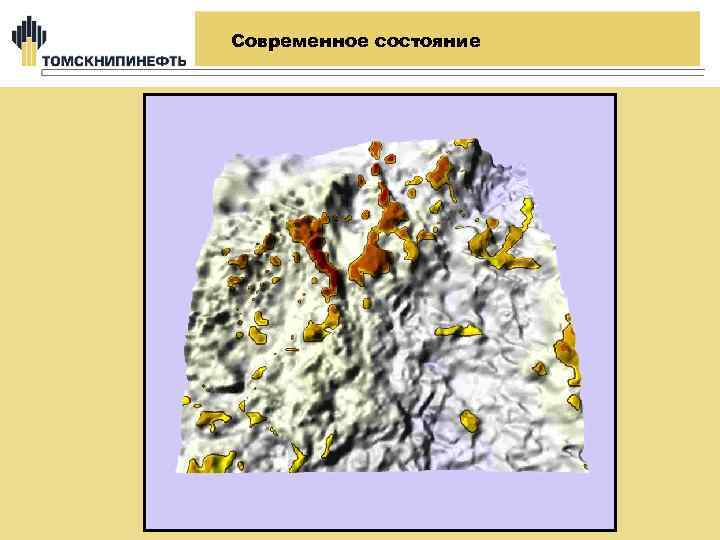 ТОМСКНИПИНЕФТЬ

Современное состояние